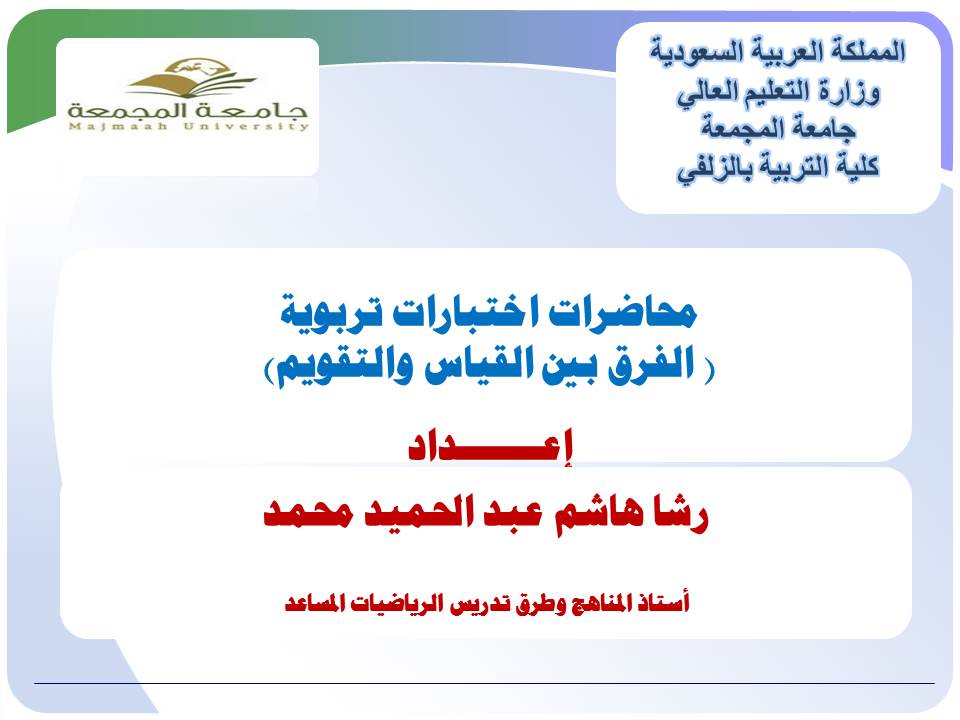 المملكة العربية السعودية
وزارة التعليم العالي
جامعة المجمعة
كلية التربية بالزلفي

جامعة المجمعة
Majmaah University

محاضرات اختبارات تربوية
( الفرق بين القياس والتقويم)

إعـــــداد
رشا هاشم عبد الحميد محمد

أستاذ المناهج وطرق تدريس الرياضيات المساعد